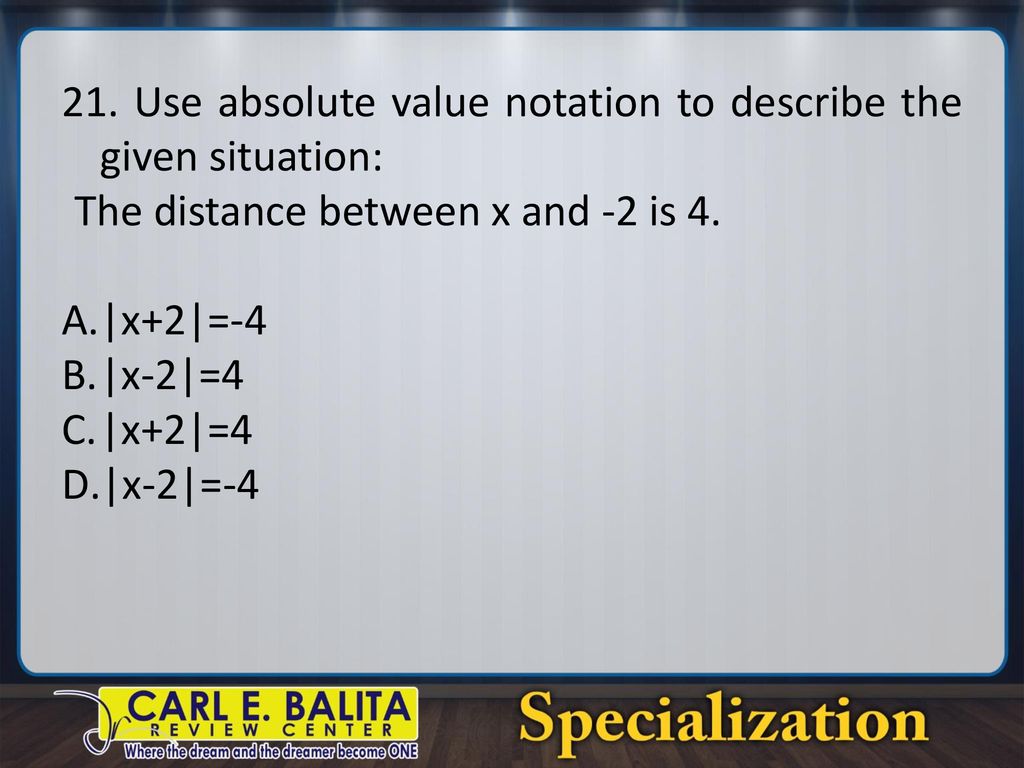 21. Use absolute value notation to describe the given situation:
The distance between x and -2 is 4.

A. $|x+2|=-4$
B. $|x-2|=4$
C. $|x+2|=4$
D. $|x-2|=-4$

CARL E. BALITA
REVIEW CENTER
Where the dream and the dreamer become ONE

Specialization